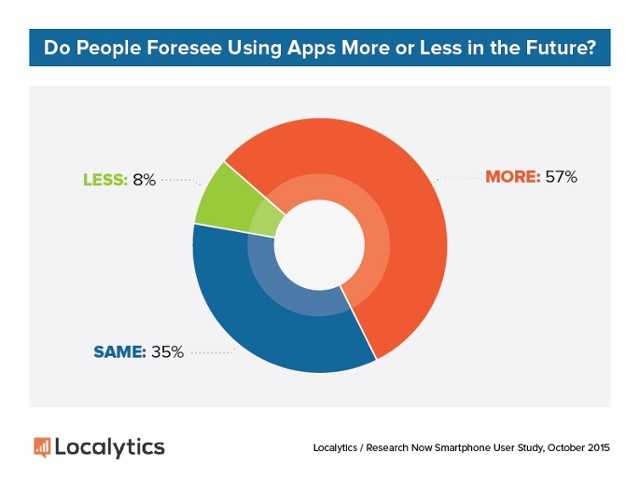 Do People Foresee Using Apps More or Less in the Future?

LESS: 8%

MORE: 57%

SAME: 35%

Localytics

Localytics / Research Now Smartphone User Study, October 2015